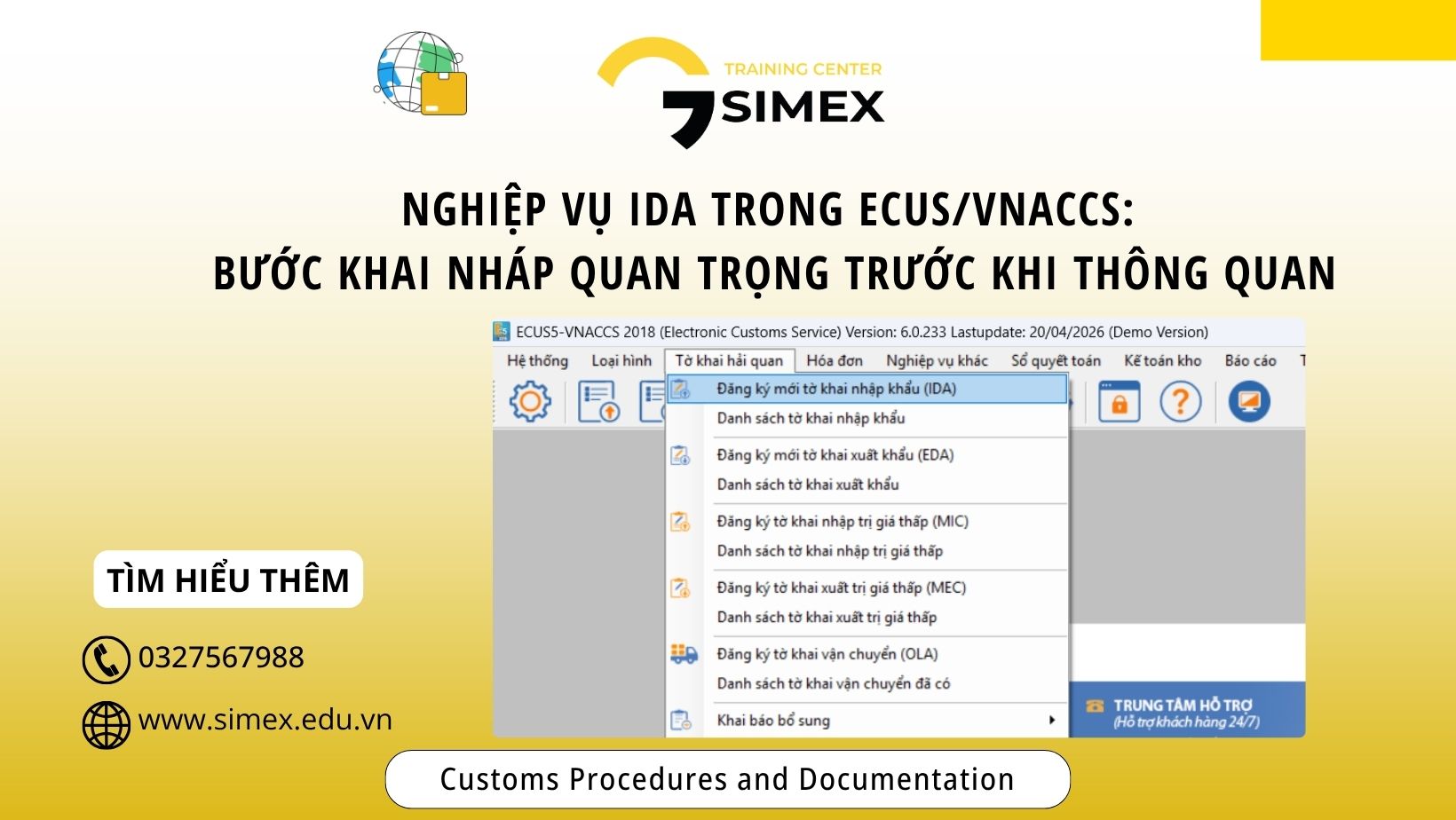 TRAINING CENTER
SIMEX

NGHIỆP VỤ IDA TRONG ECUS/VNACCS:
BƯỚC KHAI NHÁP QUAN TRỌNG TRƯỚC KHI THÔNG QUAN

ECUS5-VNACCS 2018 (Electronic Customs Service) Version: 6.0.233 Lastupdate: 20/04/2026 (Demo Version)

Hệ thống Loại hình Tờ khai hải quan Hóa đơn Nghiệp vụ khác Sổ quyết toán Kế toán kho Báo cáo T

Đăng ký mới tờ khai nhập khẩu (IDA)
Danh sách tờ khai nhập khẩu
Đăng ký mới tờ khai xuất khẩu (EDA)
Danh sách tờ khai xuất khẩu
Đăng ký tờ khai nhập trị giá thấp (MIC)
Danh sách tờ khai nhập trị giá thấp
Đăng ký tờ khai xuất trị giá thấp (MEC)
Danh sách tờ khai xuất trị giá thấp
Đăng ký tờ khai vận chuyển (OLA)
Danh sách tờ khai vận chuyển đã có
Khai báo bổ sung

TRUNG TÂM HỖ TRỢ
(Hỗ trợ khách hàng 24/7)

TÌM HIỂU THÊM

0327567988

www.simex.edu.vn

Customs Procedures and Documentation